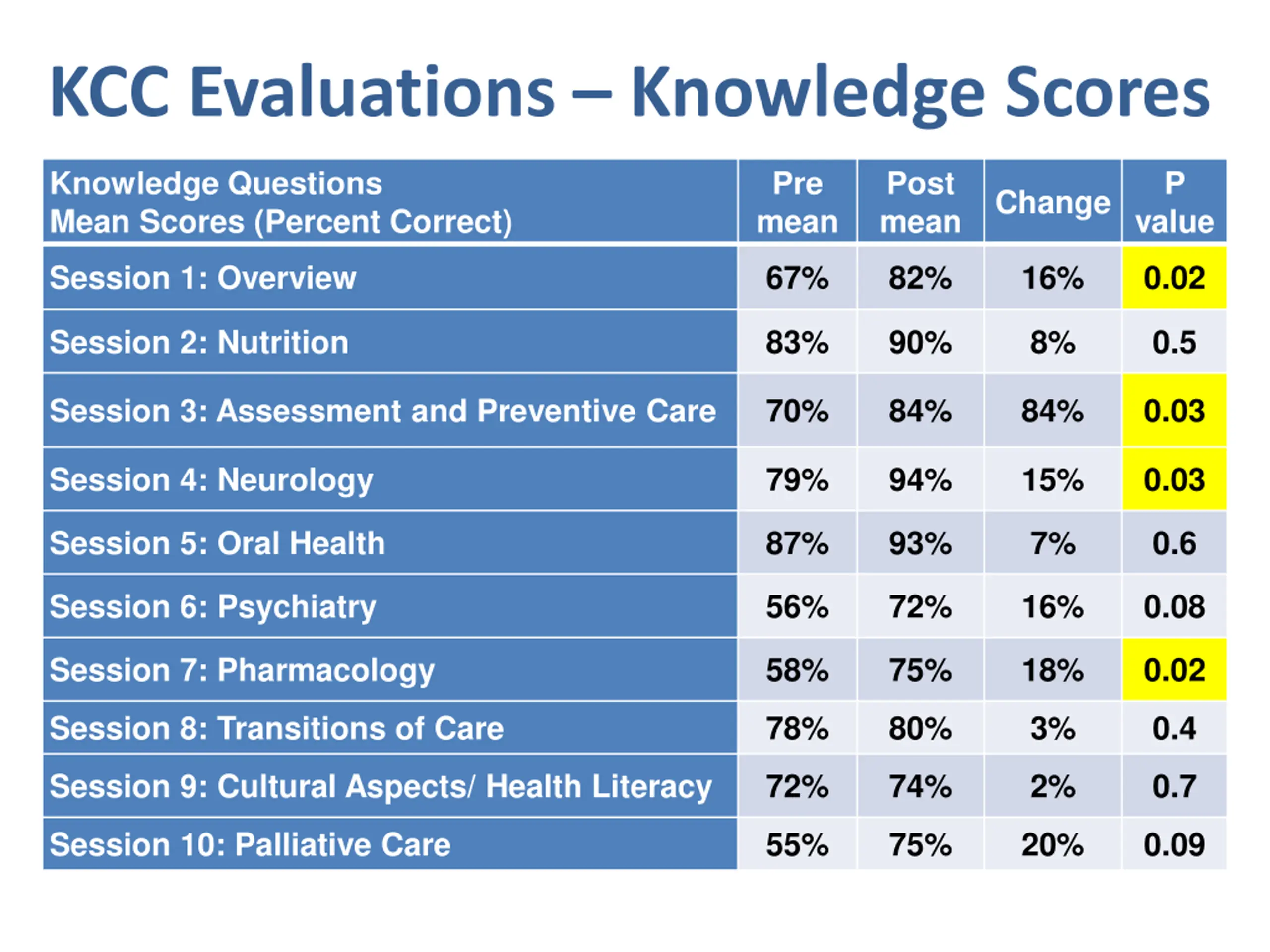 KCC Evaluations – Knowledge Scores

| Knowledge Questions Mean Scores (Percent Correct) | Pre mean | Post mean | Change | P value |
|---|---|---|---|---|
| Session 1: Overview | 67% | 82% | 16% | 0.02 |
| Session 2: Nutrition | 83% | 90% | 8% | 0.5 |
| Session 3: Assessment and Preventive Care | 70% | 84% | 84% | 0.03 |
| Session 4: Neurology | 79% | 94% | 15% | 0.03 |
| Session 5: Oral Health | 87% | 93% | 7% | 0.6 |
| Session 6: Psychiatry | 56% | 72% | 16% | 0.08 |
| Session 7: Pharmacology | 58% | 75% | 18% | 0.02 |
| Session 8: Transitions of Care | 78% | 80% | 3% | 0.4 |
| Session 9: Cultural Aspects/ Health Literacy | 72% | 74% | 2% | 0.7 |
| Session 10: Palliative Care | 55% | 75% | 20% | 0.09 |